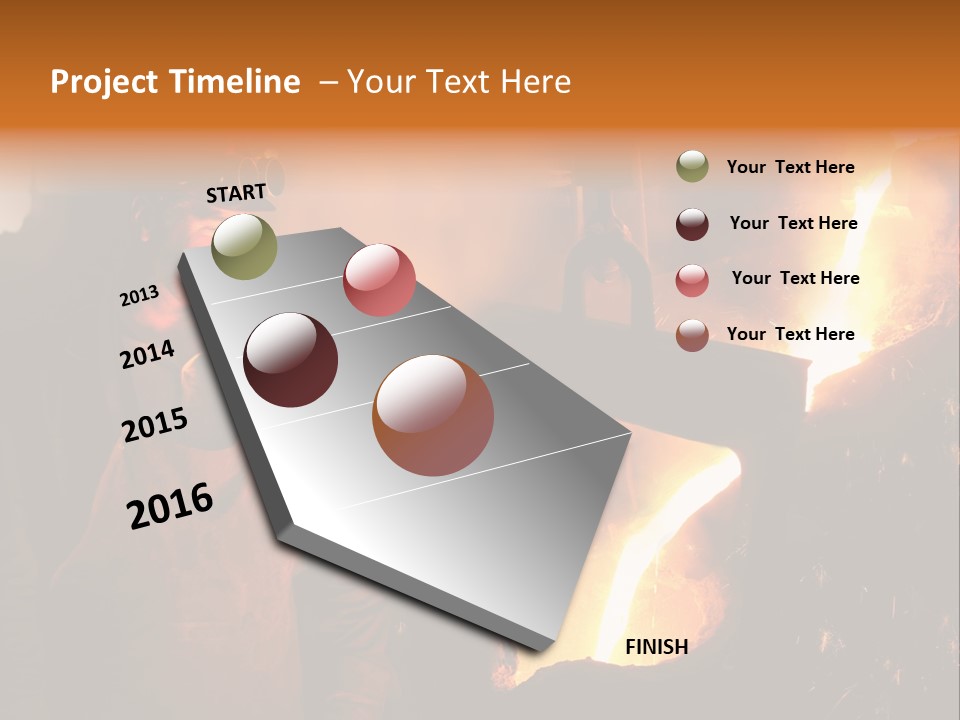 Project Timeline – Your Text Here

START

2013

2014

2015

2016

FINISH

Your Text Here

Your Text Here

Your Text Here

Your Text Here